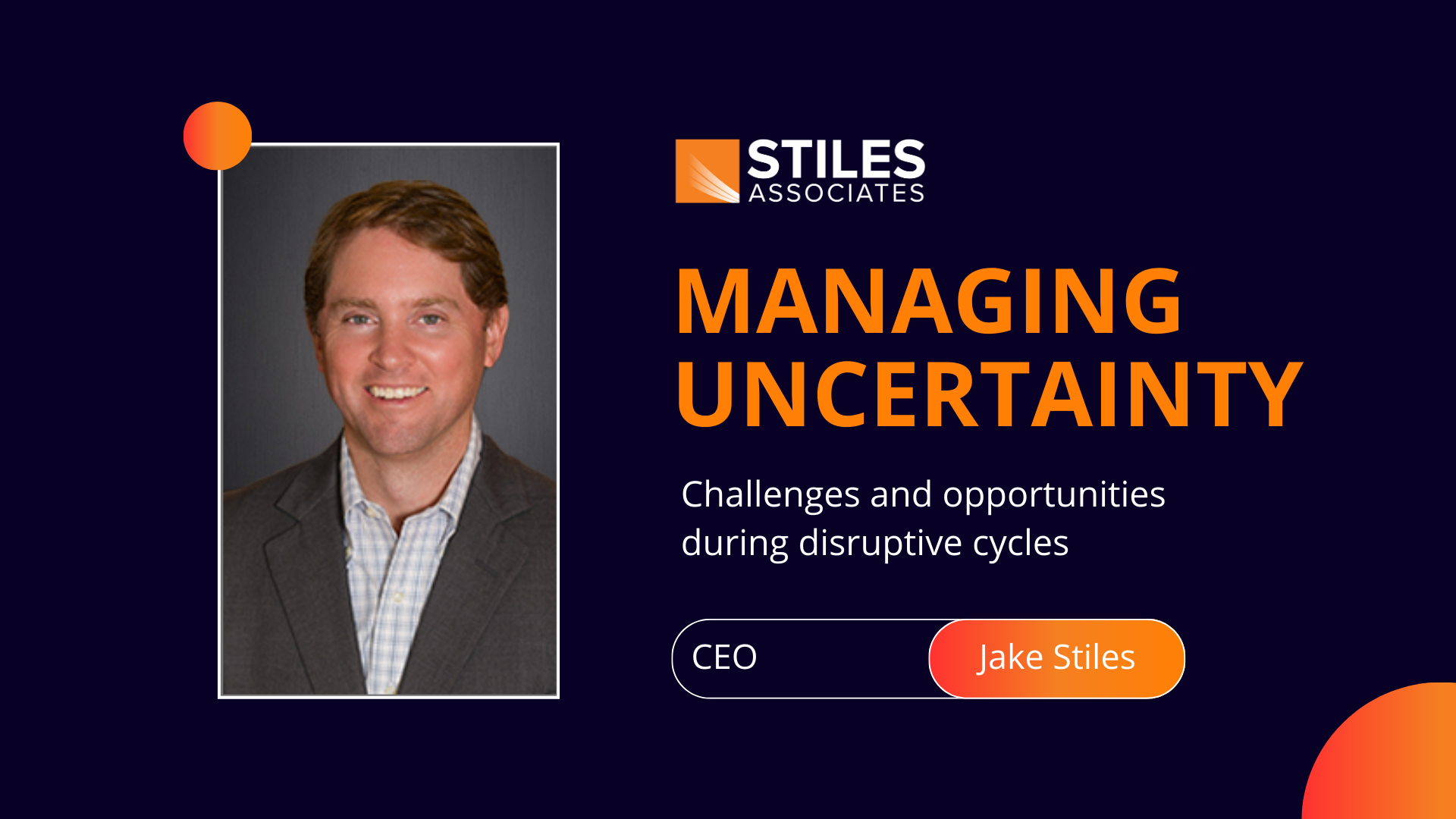 STILES
ASSOCIATES

MANAGING UNCERTAINTY

Challenges and opportunities during disruptive cycles

CEO

Jake Stiles